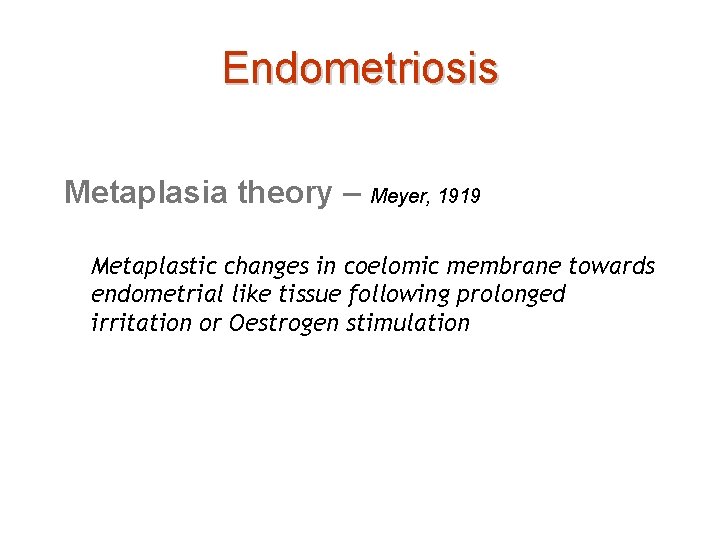 Endometriosis

Metaplasia theory – Meyer, 1919

Metaplastic changes in coelomic membrane towards endometrial like tissue following prolonged irritation or Oestrogen stimulation